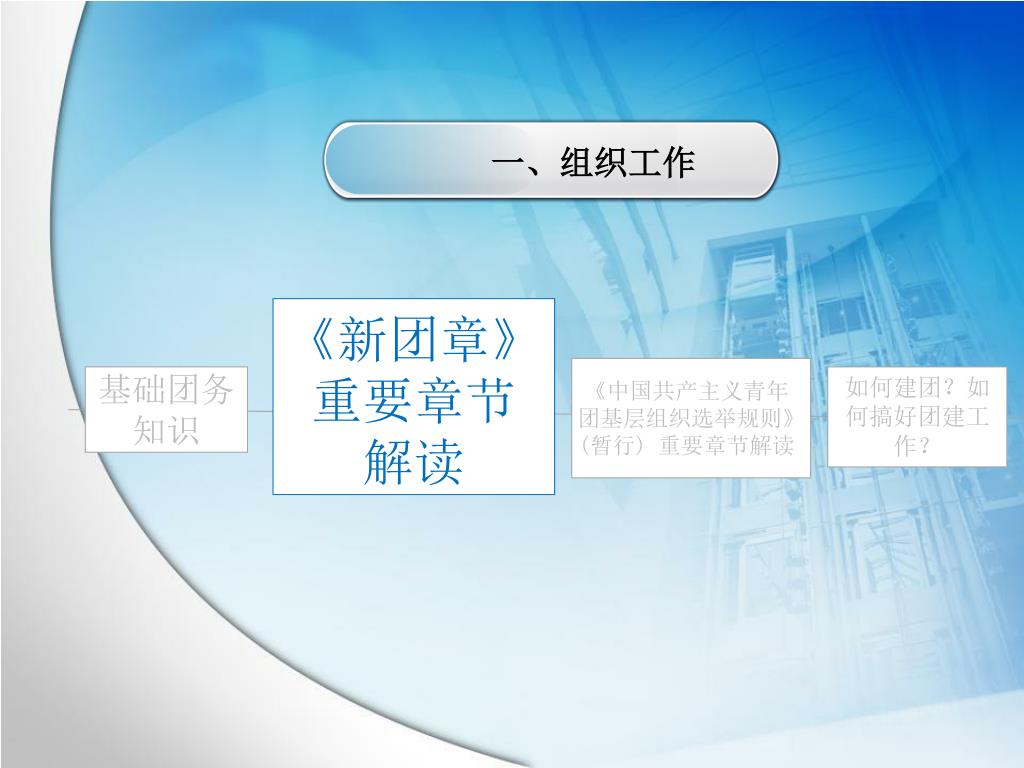 一、组织工作

基础团务知识

《新团章》重要章节解读

《中国共产主义青年团基层组织选举规则》（暂行）重要章节解读

如何建团？如何搞好团建工作？